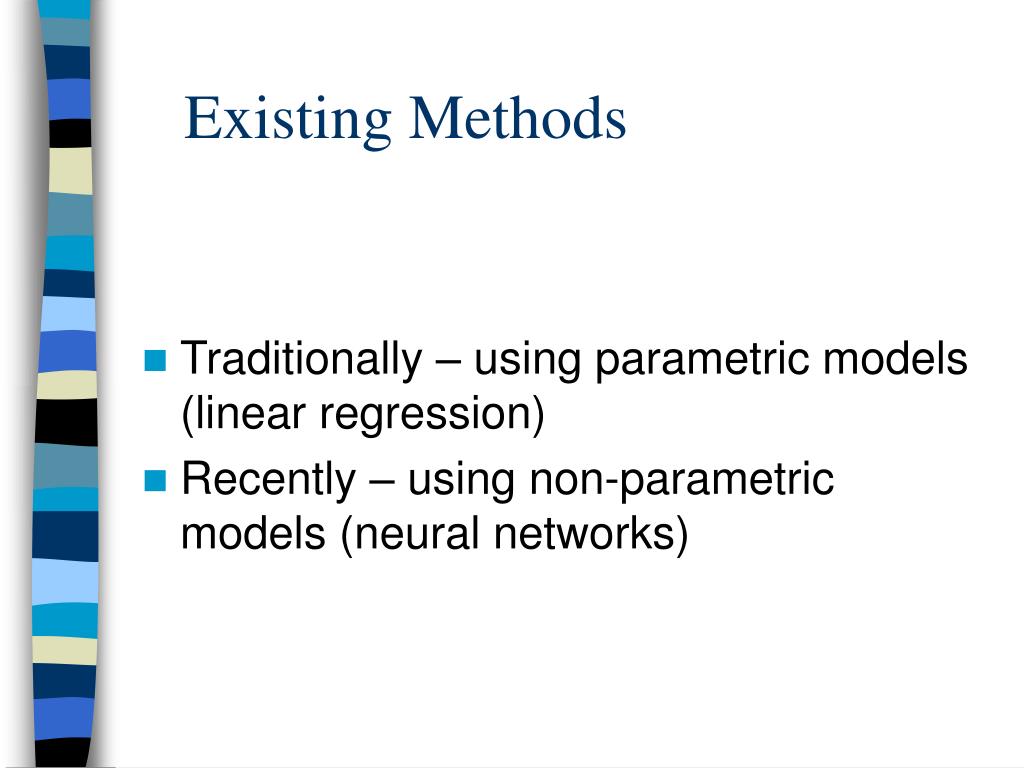 Existing Methods

- Traditionally – using parametric models (linear regression)
- Recently – using non-parametric models (neural networks)